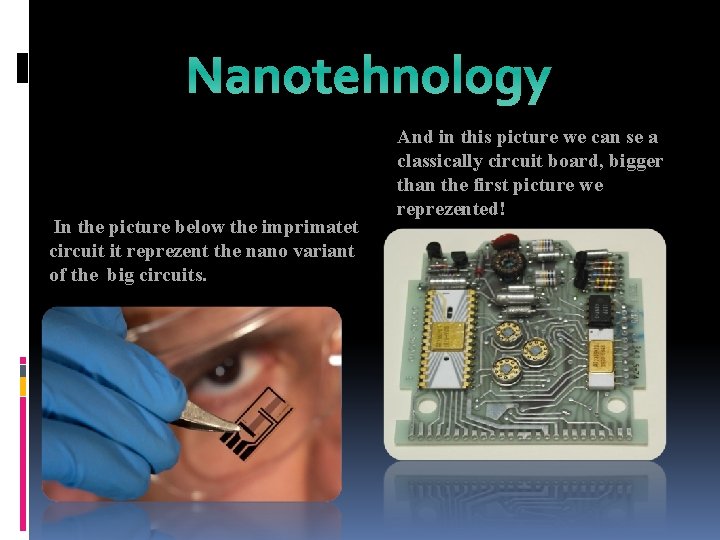 Nanotehnology

In the picture below the imprimatet circuit it reprezent the nano variant of the big circuits.

And in this picture we can se a classically circuit board, bigger than the first picture we reprezented!